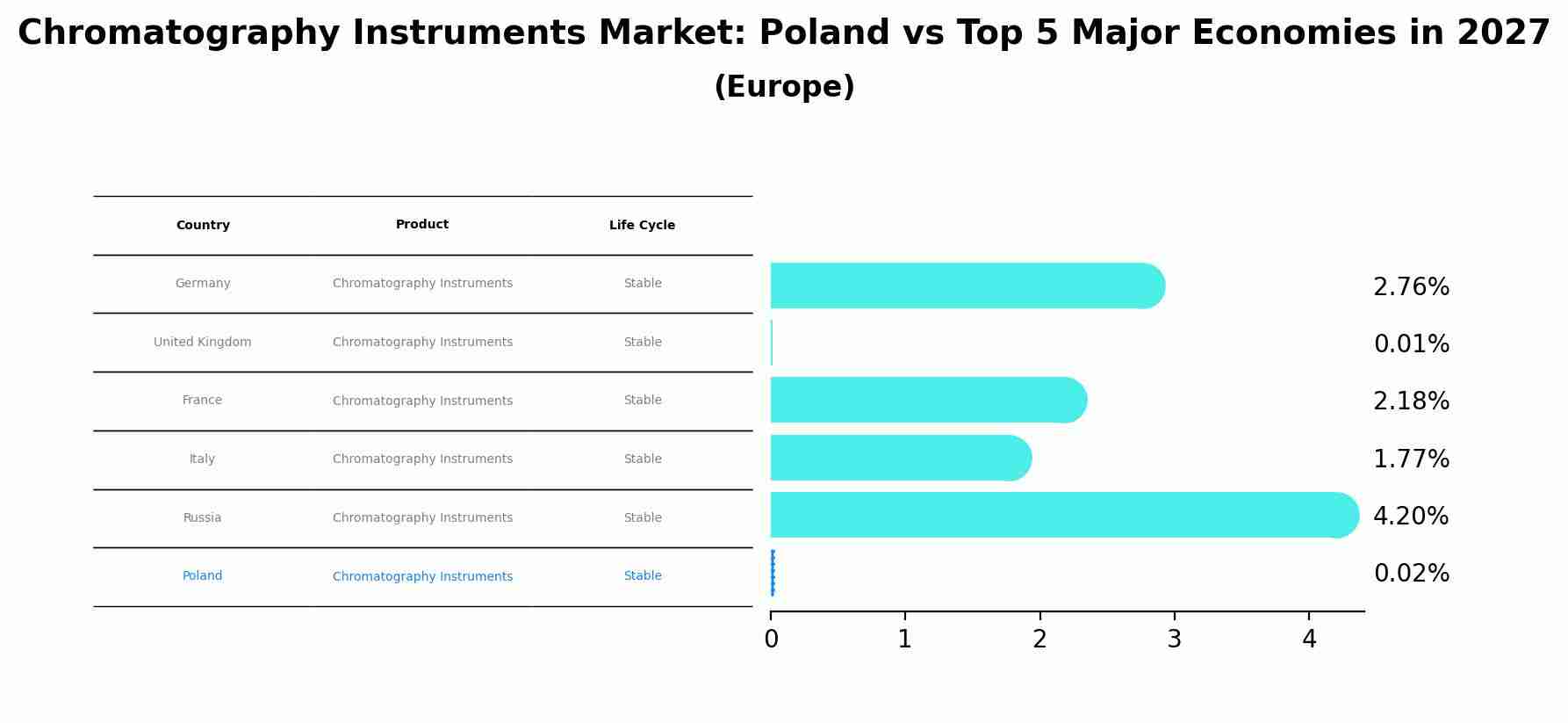 Chromatography Instruments Market: Poland vs Top 5 Major Economies in 2027

(Europe)

| Country | Product | Life Cycle |
|---|---|---|
| Germany | Chromatography Instruments | Stable |
| United Kingdom | Chromatography Instruments | Stable |
| France | Chromatography Instruments | Stable |
| Italy | Chromatography Instruments | Stable |
| Russia | Chromatography Instruments | Stable |
| Poland | Chromatography Instruments | Stable |

2.76%
0.01%
2.18%
1.77%
4.20%
0.02%

0 1 2 3 4